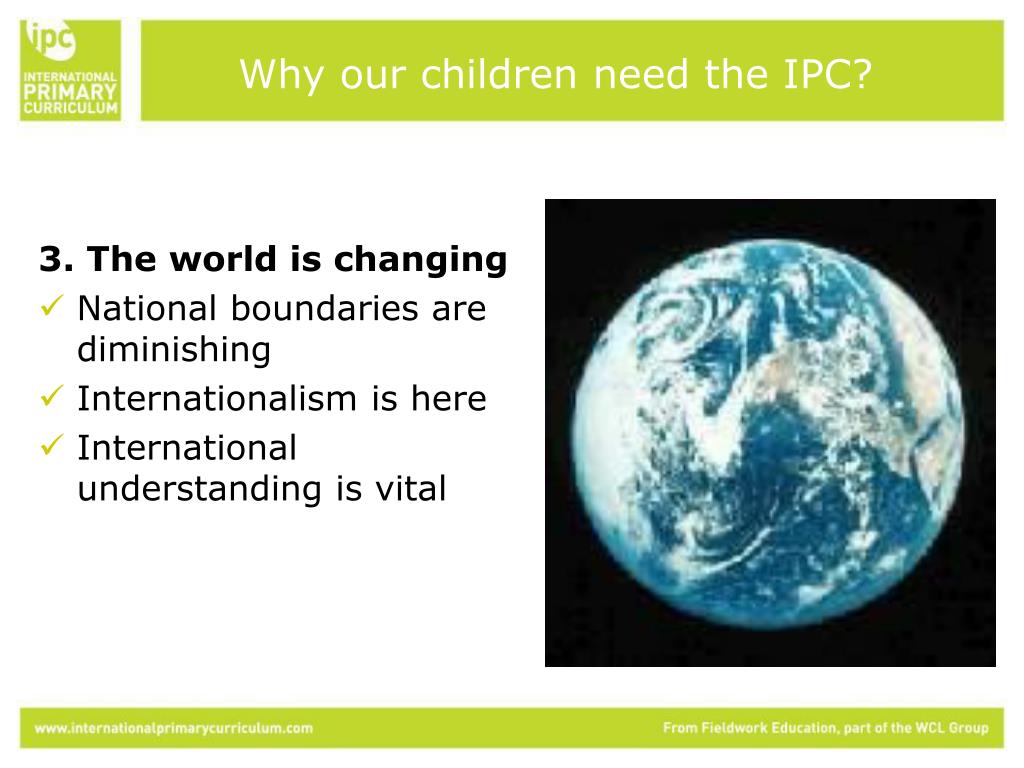 ipc
INTERNATIONAL
PRIMARY
CURRICULUM

Why our children need the IPC?

3. The world is changing
✓ National boundaries are diminishing
✓ Internationalism is here
✓ International understanding is vital

www.internationalprimarycurriculum.com

From Fieldwork Education, part of the WCL Group